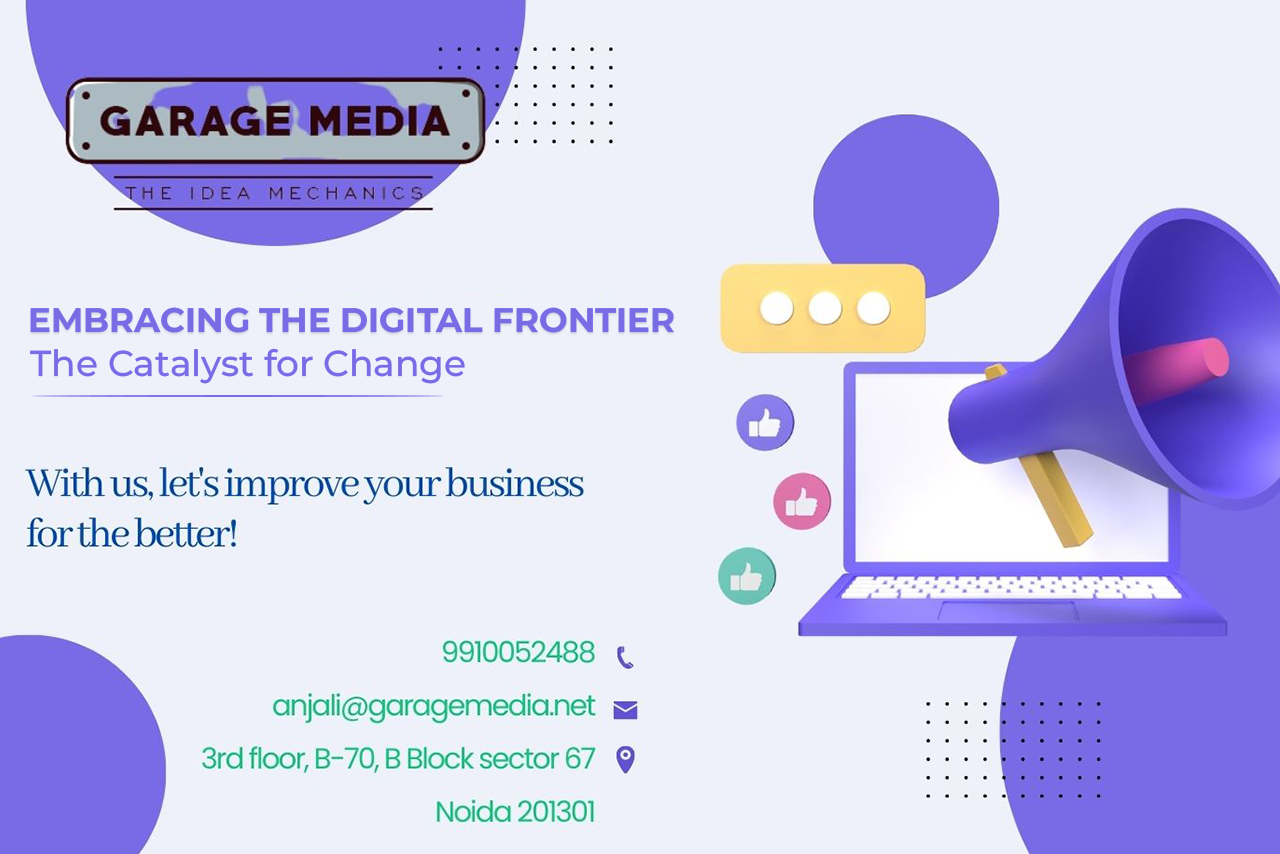 GARAGE MEDIA
THE IDEA MECHANICS

EMBRACING THE DIGITAL FRONTIER
The Catalyst for Change

With us, let's improve your business for the better!

9910052488

anjali@garagemedia.net

3rd floor, B-70, B Block sector 67

Noida 201301